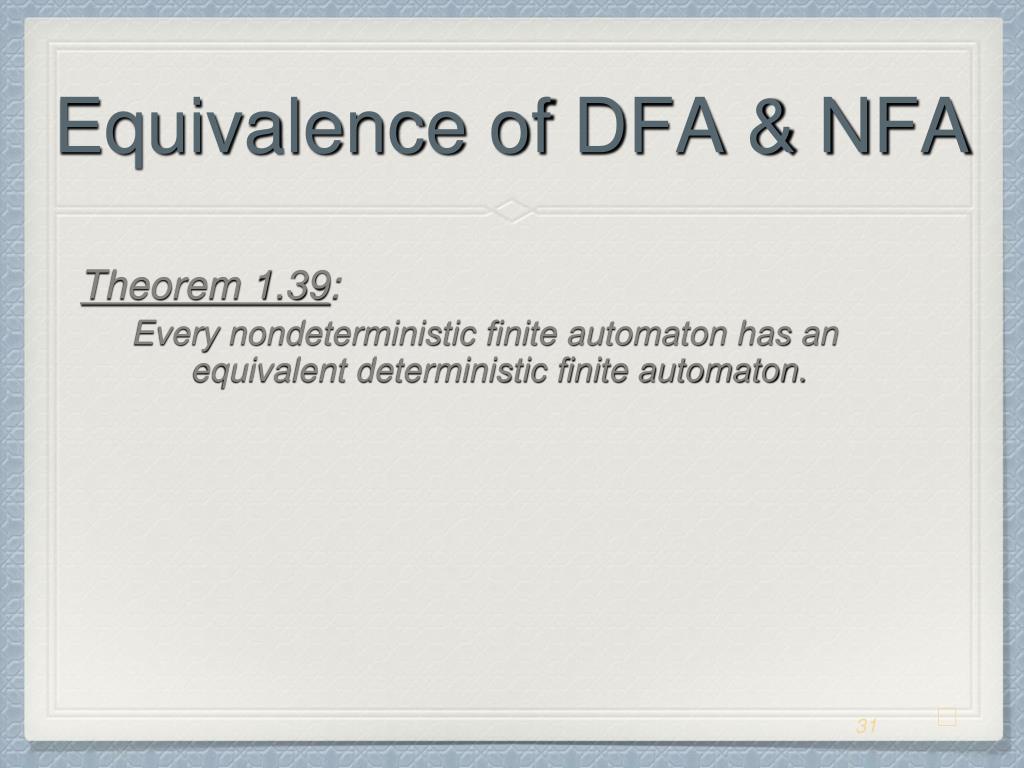 Equivalence of DFA & NFA

Theorem 1.39:

Every nondeterministic finite automaton has an equivalent deterministic finite automaton.

31